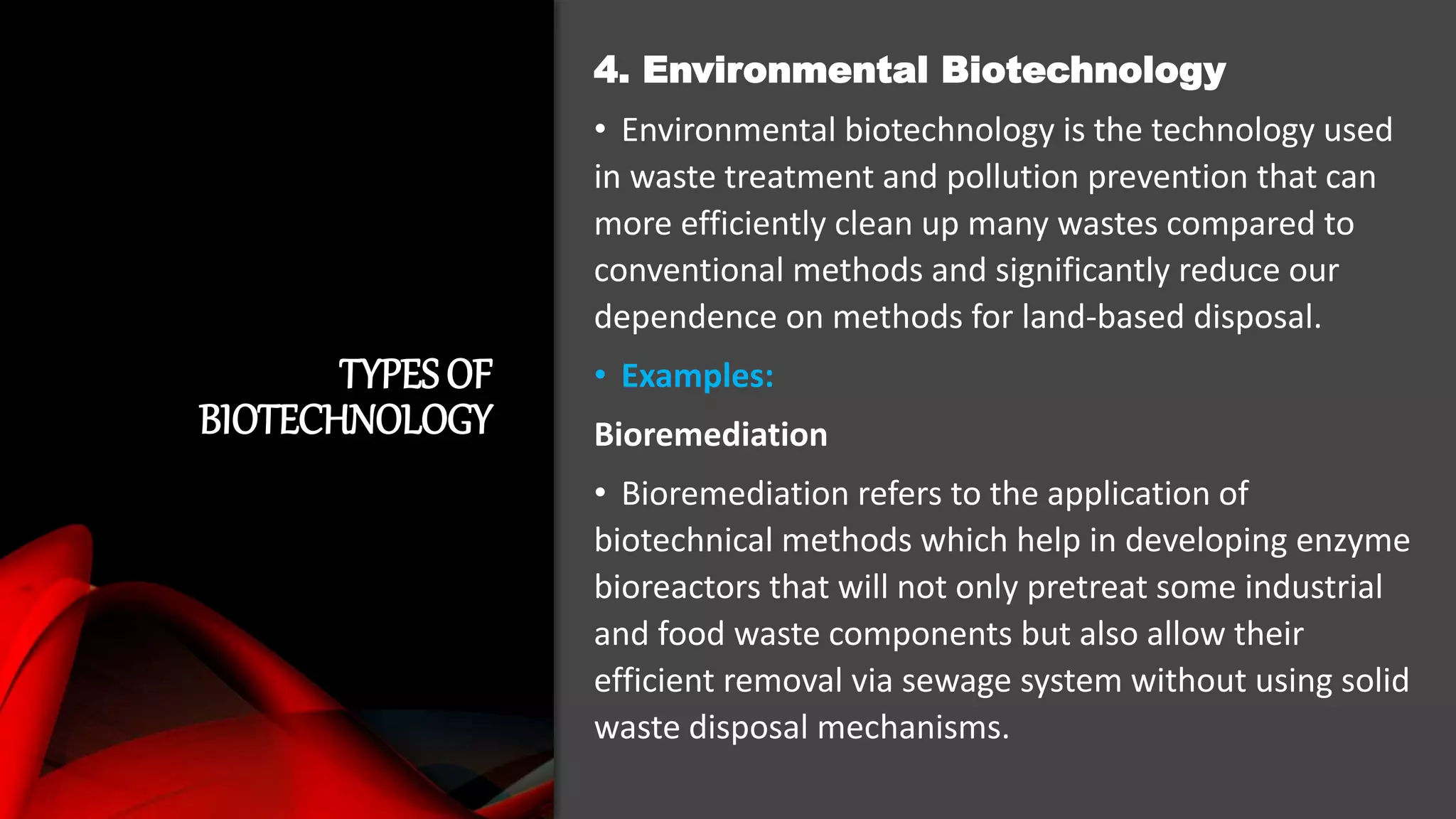 TYPES OF BIOTECHNOLOGY

4. Environmental Biotechnology

• Environmental biotechnology is the technology used in waste treatment and pollution prevention that can more efficiently clean up many wastes compared to conventional methods and significantly reduce our dependence on methods for land-based disposal.

• Examples:

Bioremediation

• Bioremediation refers to the application of biotechnical methods which help in developing enzyme bioreactors that will not only pretreat some industrial and food waste components but also allow their efficient removal via sewage system without using solid waste disposal mechanisms.